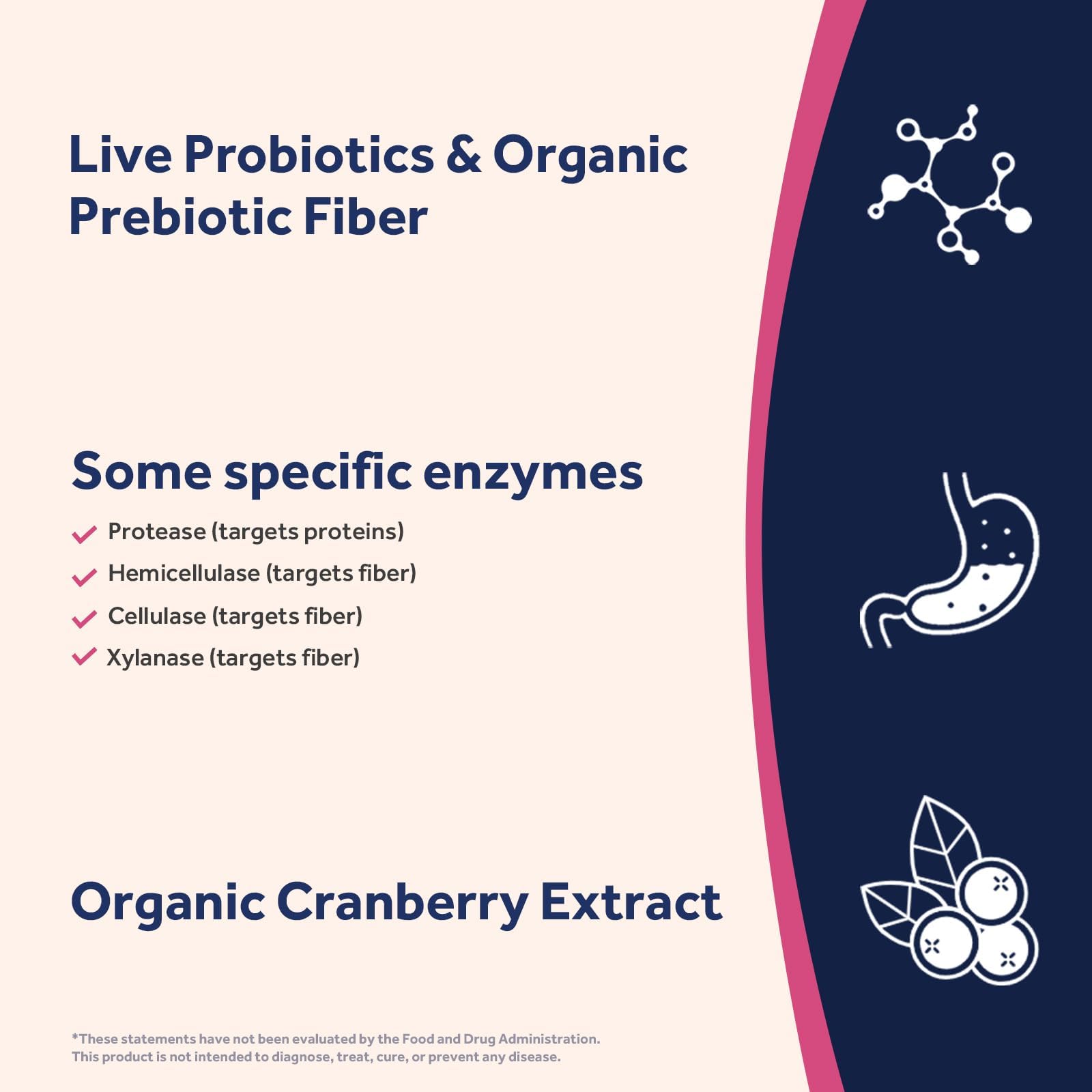 Live Probiotics & Organic Prebiotic Fiber

Some specific enzymes

Protease (targets proteins)

Hemicellulase (targets fiber)

Cellulase (targets fiber)

Xylanase (targets fiber)

Organic Cranberry Extract

*These statements have not been evaluated by the Food and Drug Administration. This product is not intended to diagnose, treat, cure, or prevent any disease.